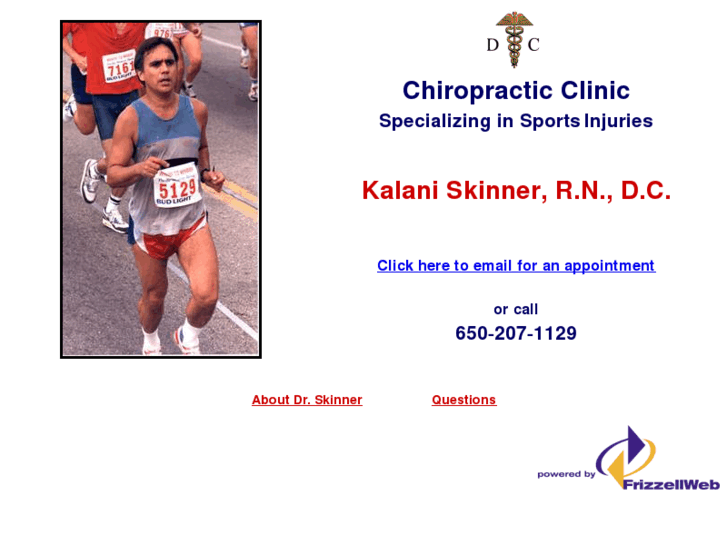 976
7161
BUD LIGHT
5129
BUD LIGHT

D C

Chiropractic Clinic
Specializing in Sports Injuries

Kalani Skinner, R.N., D.C.

Click here to email for an appointment

or call
650-207-1129

About Dr. Skinner

Questions

powered by FrizzellWeb